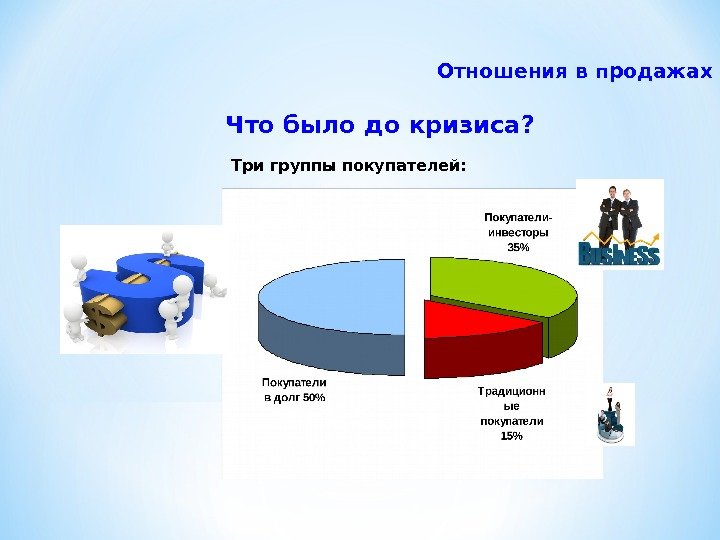 Отношения в продажах

Что было до кризиса?

Три группы покупателей:

Покупатели-инвесторы 35%

BUSINESS

Покупатели в долг 50%

Традиционные покупатели 15%